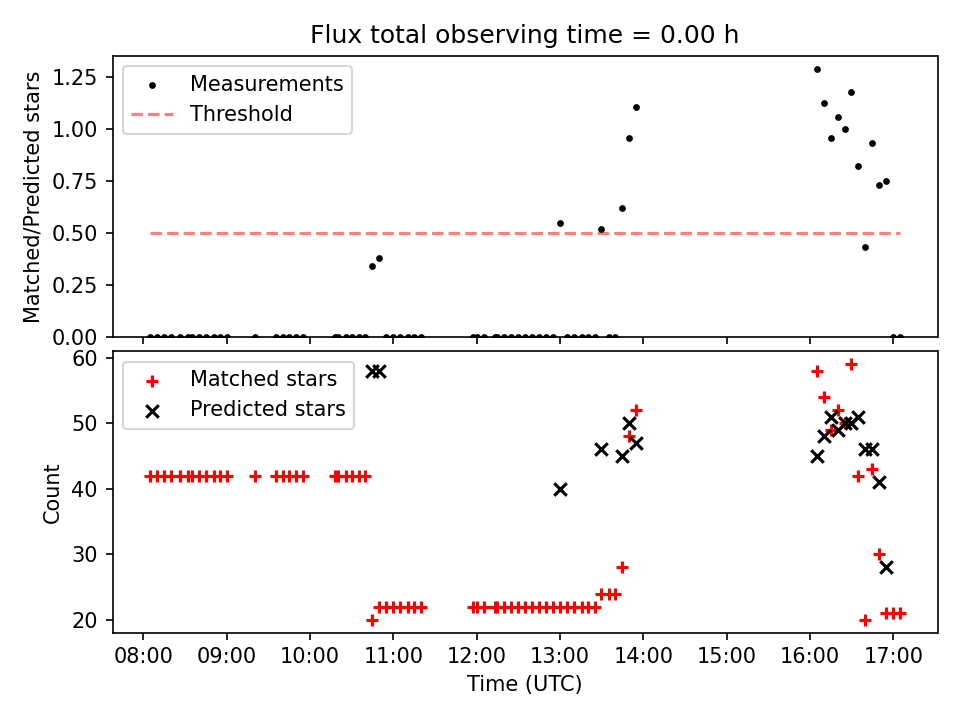 Flux total observing time = 0.00 h

Matched/Predicted stars

1.25
1.00
0.75
0.50
0.25
0.00

Measurements
Threshold

Count

60
50
40
30
20

Matched stars
Predicted stars

08:00
09:00
10:00
11:00
12:00
13:00
14:00
15:00
16:00
17:00

Time (UTC)